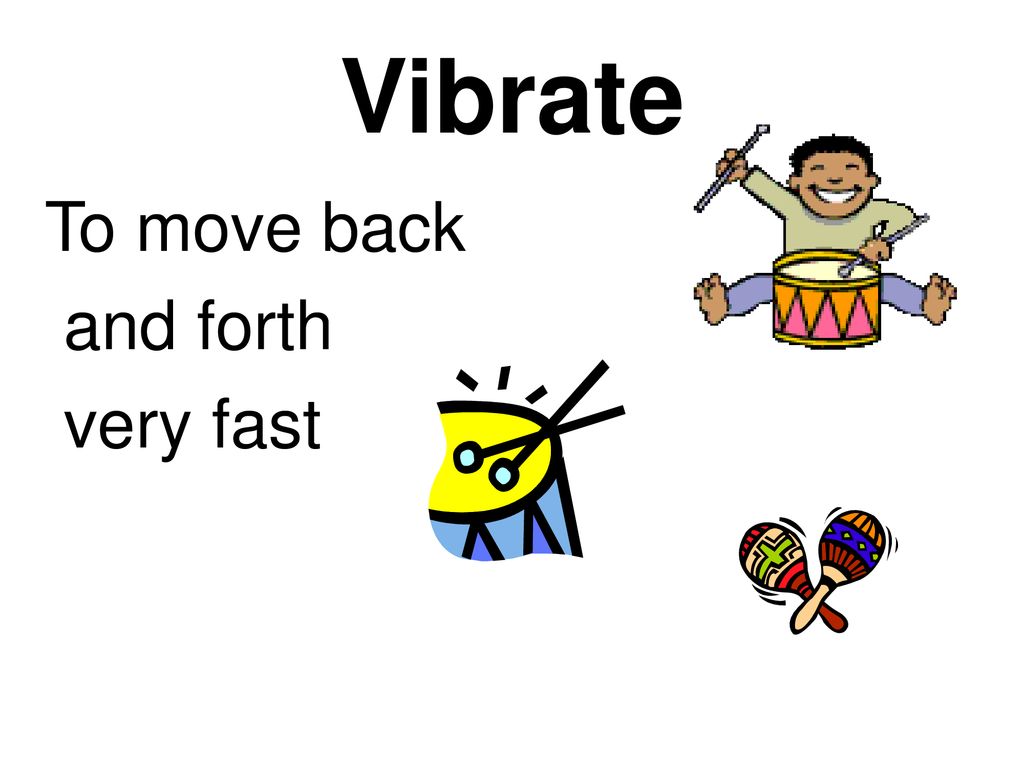 Vibrate

To move back and forth very fast